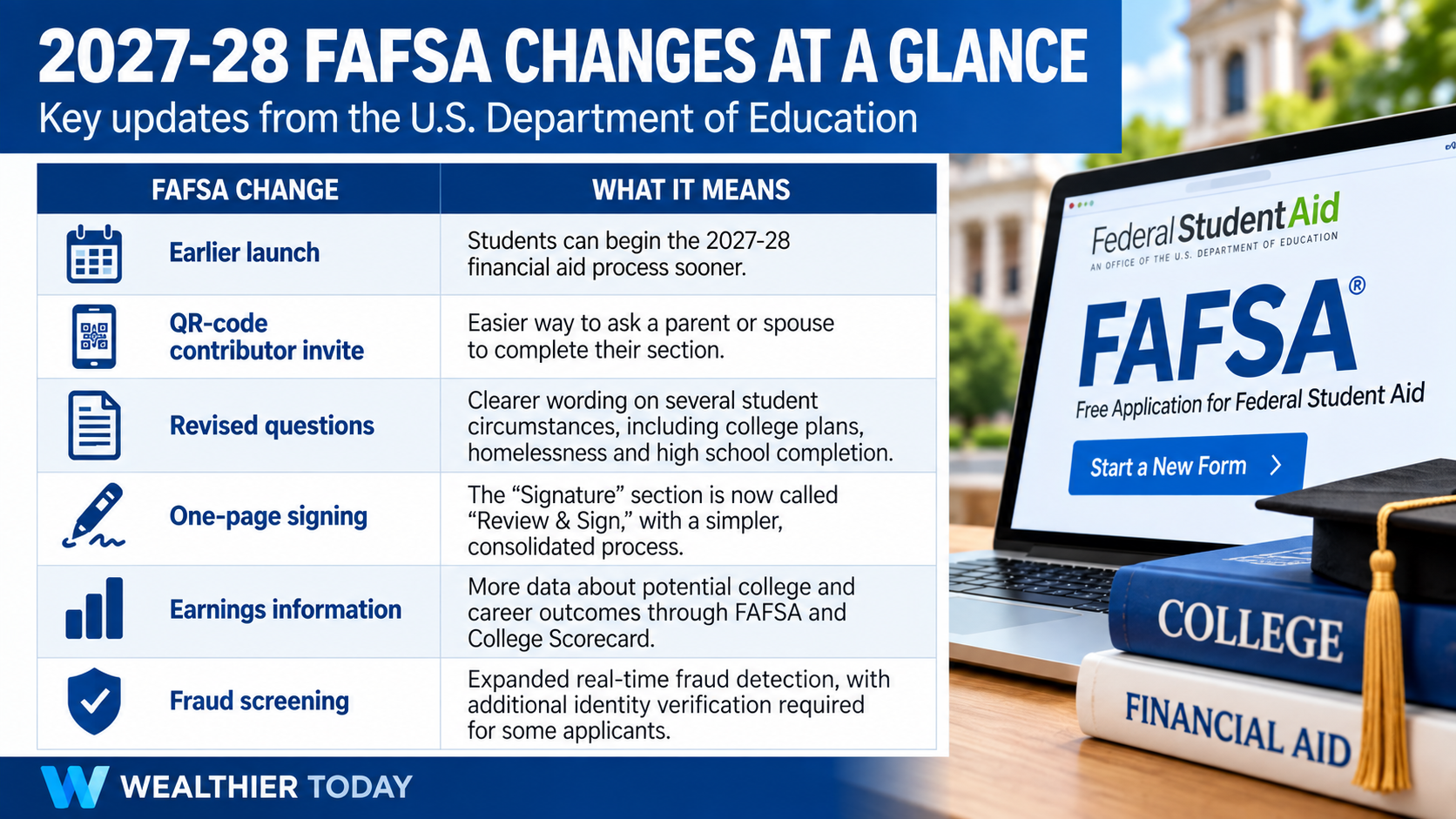 2027-28 FAFSA CHANGES AT A GLANCE
Key updates from the U.S. Department of Education

| FAFSA CHANGE | WHAT IT MEANS |
|---|---|
| Earlier launch | Students can begin the 2027-28 financial aid process sooner. |
| QR-code contributor invite | Easier way to ask a parent or spouse to complete their section. |
| Revised questions | Clearer wording on several student circumstances, including college plans, homelessness and high school completion. |
| One-page signing | The “Signature” section is now called “Review & Sign,” with a simpler, consolidated process. |
| Earnings information | More data about potential college and career outcomes through FAFSA and College Scorecard. |
| Fraud screening | Expanded real-time fraud detection, with additional identity verification required for some applicants. |

Federal Student Aid
AN OFFICE OF THE U.S. DEPARTMENT OF EDUCATION
FAFSA®
Free Application for Federal Student Aid
Start a New Form

COLLEGE
FINANCIAL AID

WEALTHIER TODAY